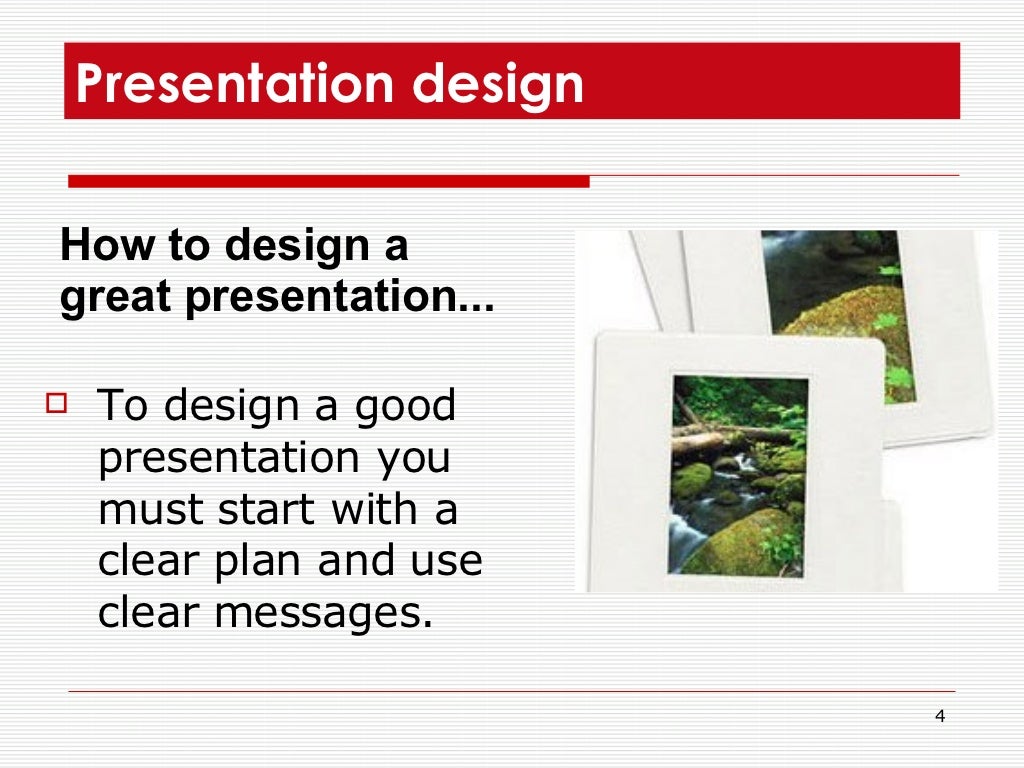 Presentation design

How to design a great presentation...

□ To design a good presentation you must start with a clear plan and use clear messages.

4